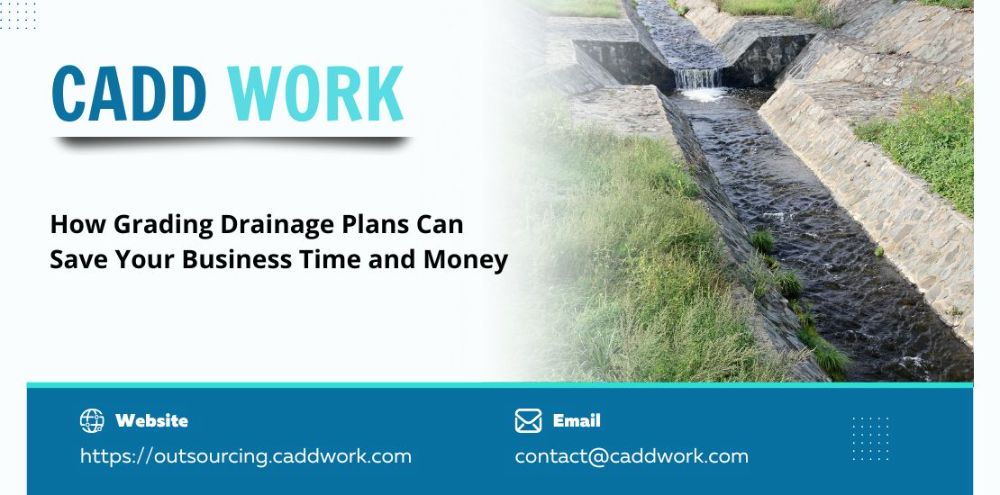 CADD WORK

How Grading Drainage Plans Can Save Your Business Time and Money

Website
https://outsourcing.caddwork.com

Email
contact@caddwork.com